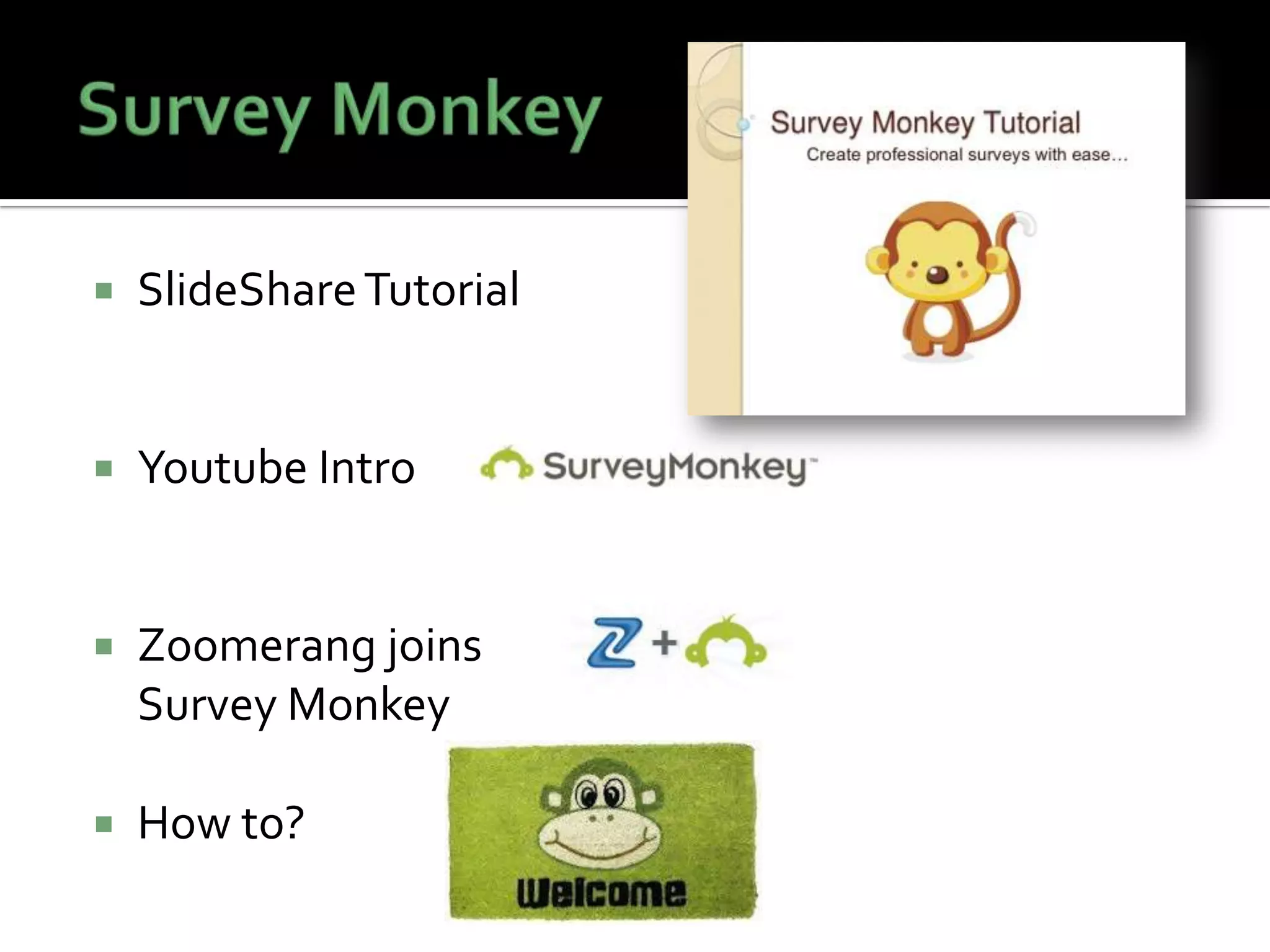 Survey Monkey

Survey Monkey Tutorial
Create professional surveys with ease…

▪ SlideShare Tutorial

▪ Youtube Intro

SurveyMonkey™

▪ Zoomerang joins Survey Monkey

Z +

▪ How to?

Welcome